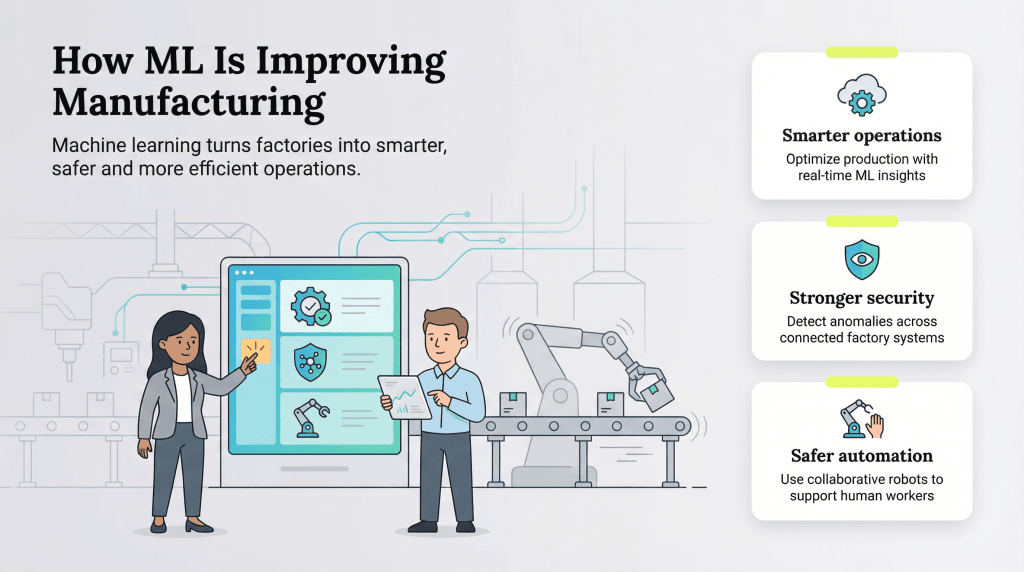 How ML Is Improving Manufacturing

Machine learning turns factories into smarter, safer and more efficient operations.

Smarter operations
Optimize production with real-time ML insights

Stronger security
Detect anomalies across connected factory systems

Safer automation
Use collaborative robots to support human workers